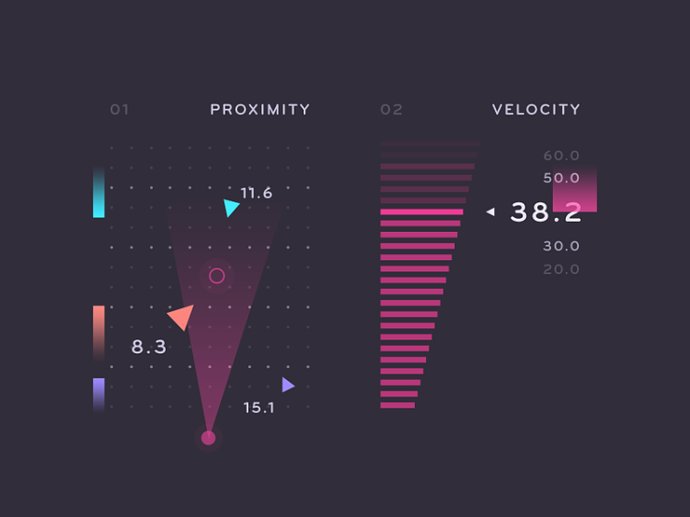 01 PROXIMITY

11.6

8.3

15.1

02 VELOCITY

60.0
50.0
38.2
30.0
20.0